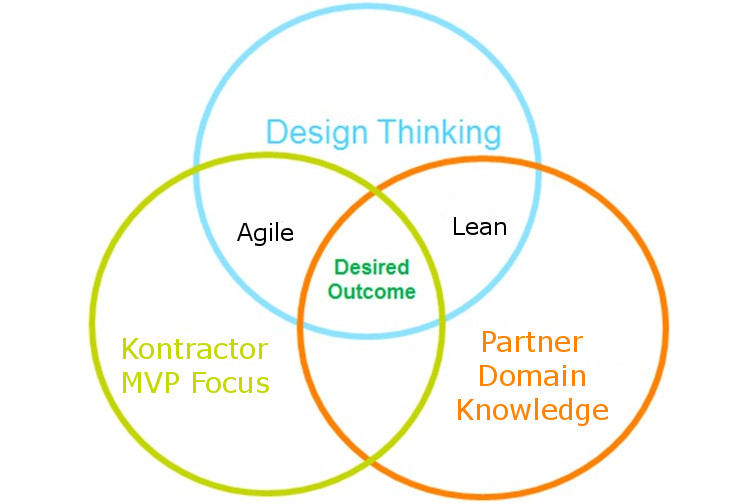 Design Thinking

Agile

Lean

Desired Outcome

Kontractor MVP Focus

Partner Domain Knowledge